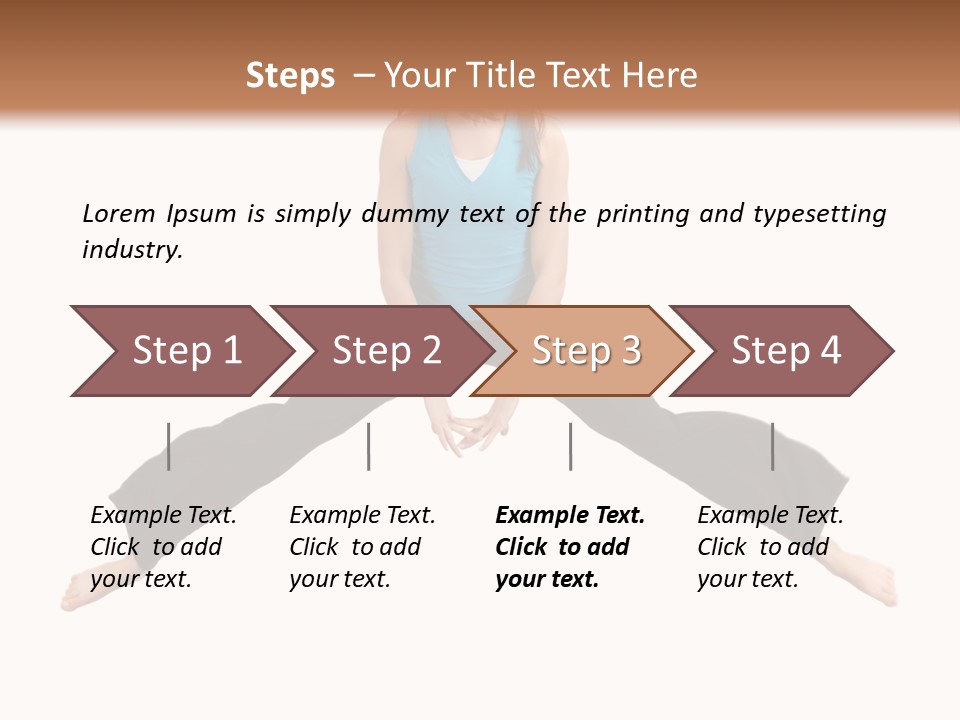 Steps – Your Title Text Here

Lorem Ipsum is simply dummy text of the printing and typesetting industry.

Step 1

Step 2

Step 3

Step 4

Example Text. Click to add your text.

Example Text. Click to add your text.

Example Text. Click to add your text.

Example Text. Click to add your text.